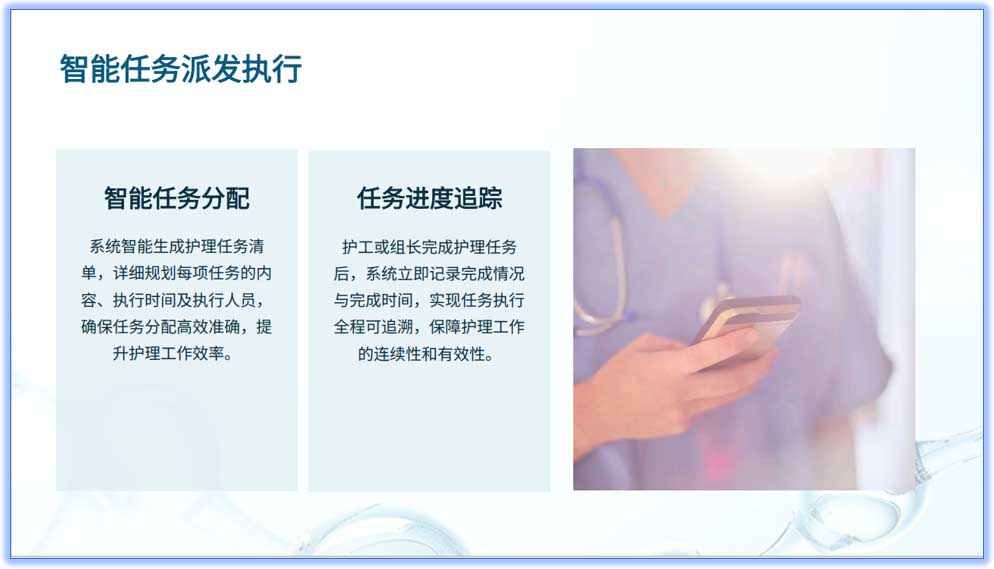 智能任务派发执行

智能任务分配

系统智能生成护理任务清单，详细规划每项任务的内容、执行时间及执行人员，确保任务分配高效准确，提升护理工作效率。

任务进度追踪

护工或组长完成护理任务后，系统立即记录完成情况与完成时间，实现任务执行全程可追溯，保障护理工作的连续性和有效性。